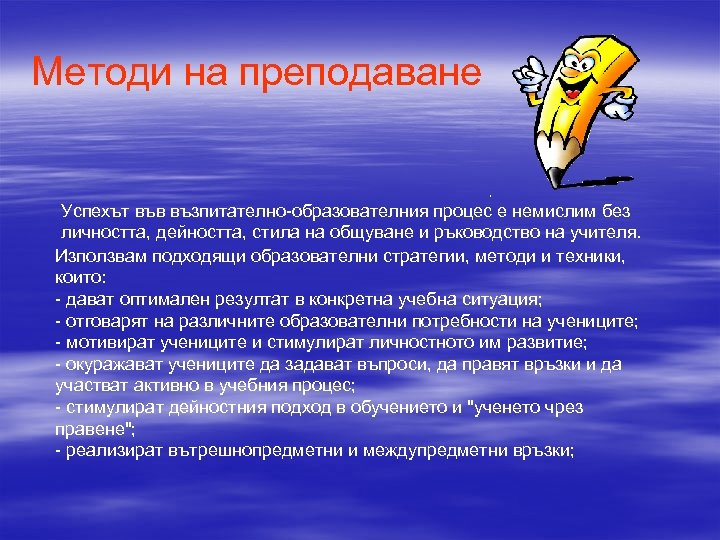 Методи на преподаване

Успехът във възпитателно-образователния процес е немислим без личността, дейността, стила на общуване и ръководство на учителя.

Използвам подходящи образователни стратегии, методи и техники, които:
- дават оптимален резултат в конкретна учебна ситуация;
- отговарят на различните образователни потребности на учениците;
- мотивират учениците и стимулират личностното им развитие;
- окуражават учениците да задават въпроси, да правят връзки и да участват активно в учебния процес;
- стимулират дейностния подход в обучението и "ученето чрез правене";
- реализират вътрешнопредметни и междупредметни връзки;